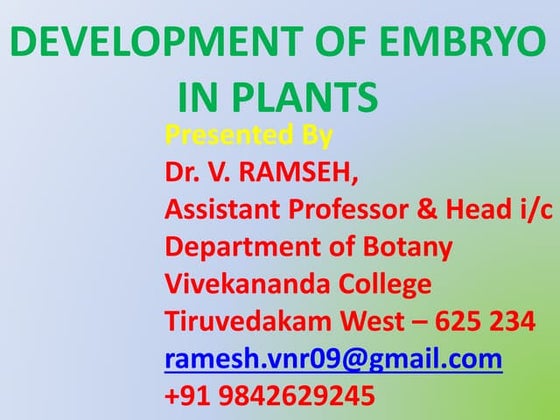 DEVELOPMENT OF EMBRYO IN PLANTS

Presented By
Dr. V. RAMSEH,
Assistant Professor & Head i/c
Department of Botany
Vivekananda College
Tiruvedakam West – 625 234
ramesh.vnr09@gmail.com
+91 9842629245